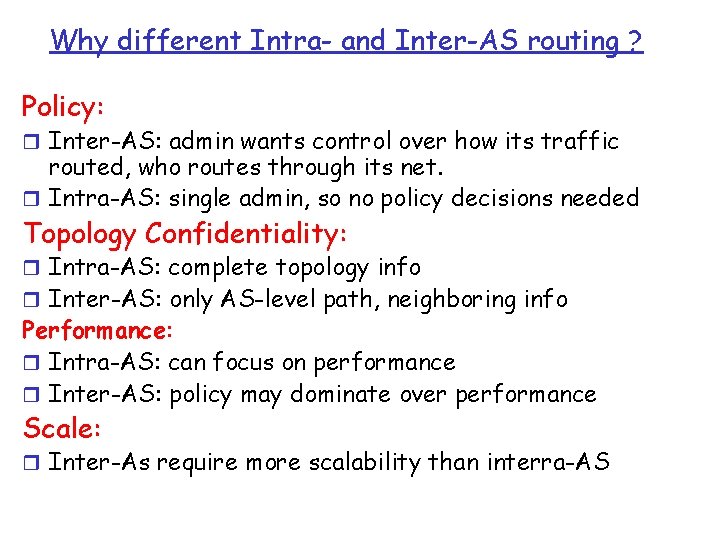 Why different Intra- and Inter-AS routing ?

Policy:

❒ Inter-AS: admin wants control over how its traffic routed, who routes through its net.
❒ Intra-AS: single admin, so no policy decisions needed

Topology Confidentiality:

❒ Intra-AS: complete topology info
❒ Inter-AS: only AS-level path, neighboring info

Performance:

❒ Intra-AS: can focus on performance
❒ Inter-AS: policy may dominate over performance

Scale:

❒ Inter-As require more scalability than interra-AS